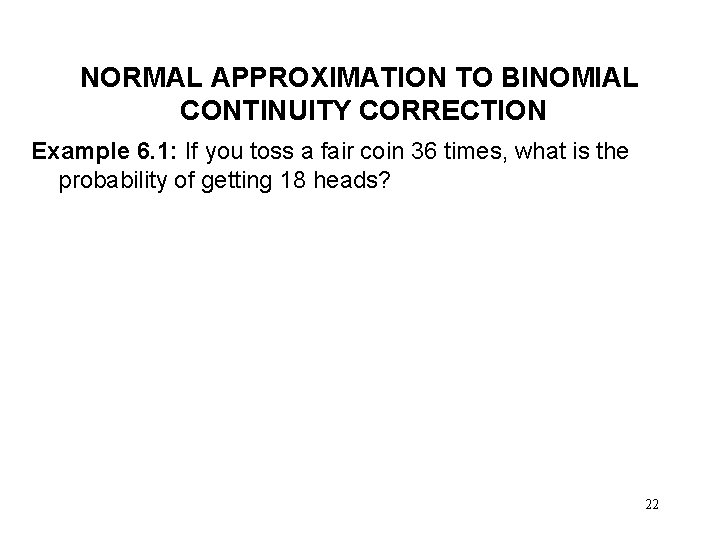 NORMAL APPROXIMATION TO BINOMIAL
CONTINUITY CORRECTION

Example 6.1: If you toss a fair coin 36 times, what is the probability of getting 18 heads?

22